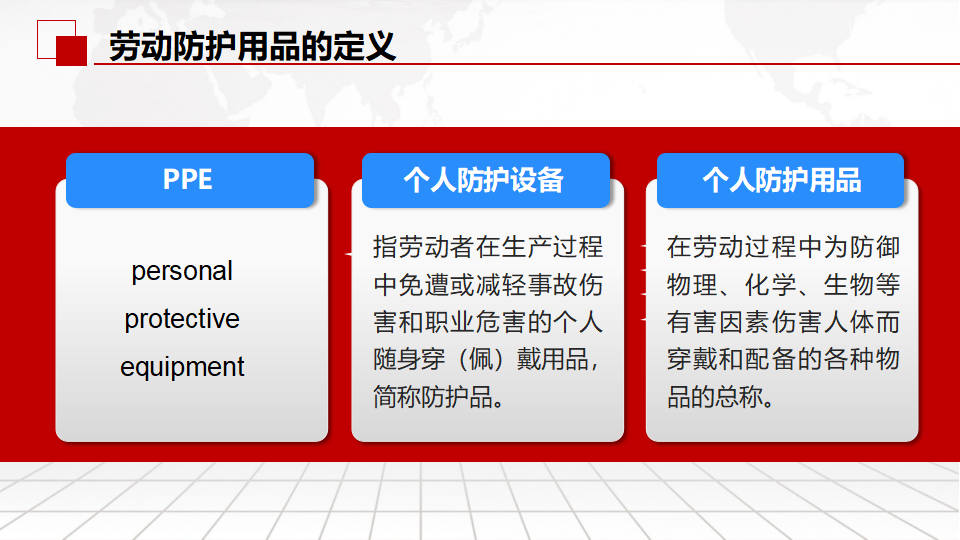 劳动防护用品的定义

PPE

personal protective equipment

个人防护设备

指劳动者在生产过程中免遭或减轻事故伤害和职业危害的个人随身穿（佩）戴用品，简称防护品。

个人防护用品

在劳动过程中为防御物理、化学、生物等有害因素伤害人体而穿戴和配备的各种物品的总称。